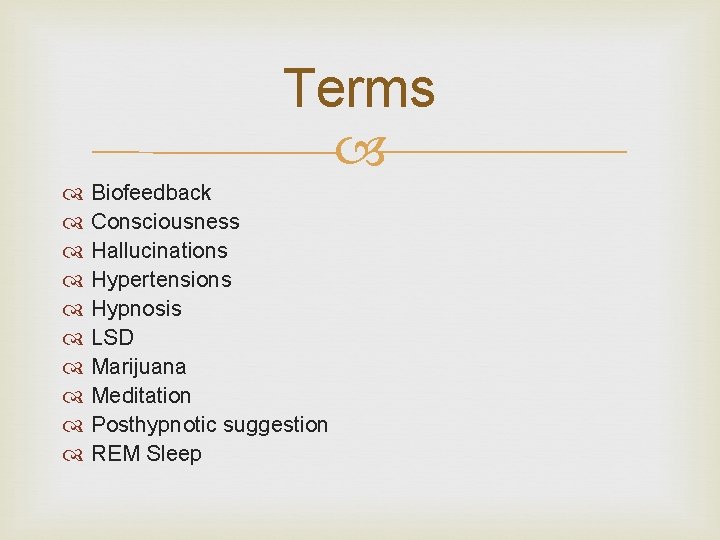 Terms

Biofeedback
Consciousness
Hallucinations
Hypertensions
Hypnosis
LSD
Marijuana
Meditation
Posthypnotic suggestion
REM Sleep